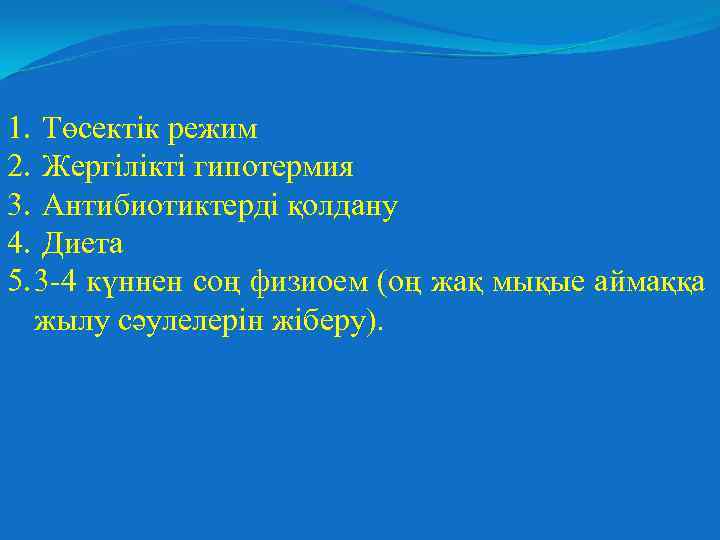 1. Төсектік режим
2. Жергілікті гипотермия
3. Антибиотиктерді қолдану
4. Диета
5. 3-4 күннен соң физиоем (оң жақ мықые аймаққа жылу сәулелерін жіберу).